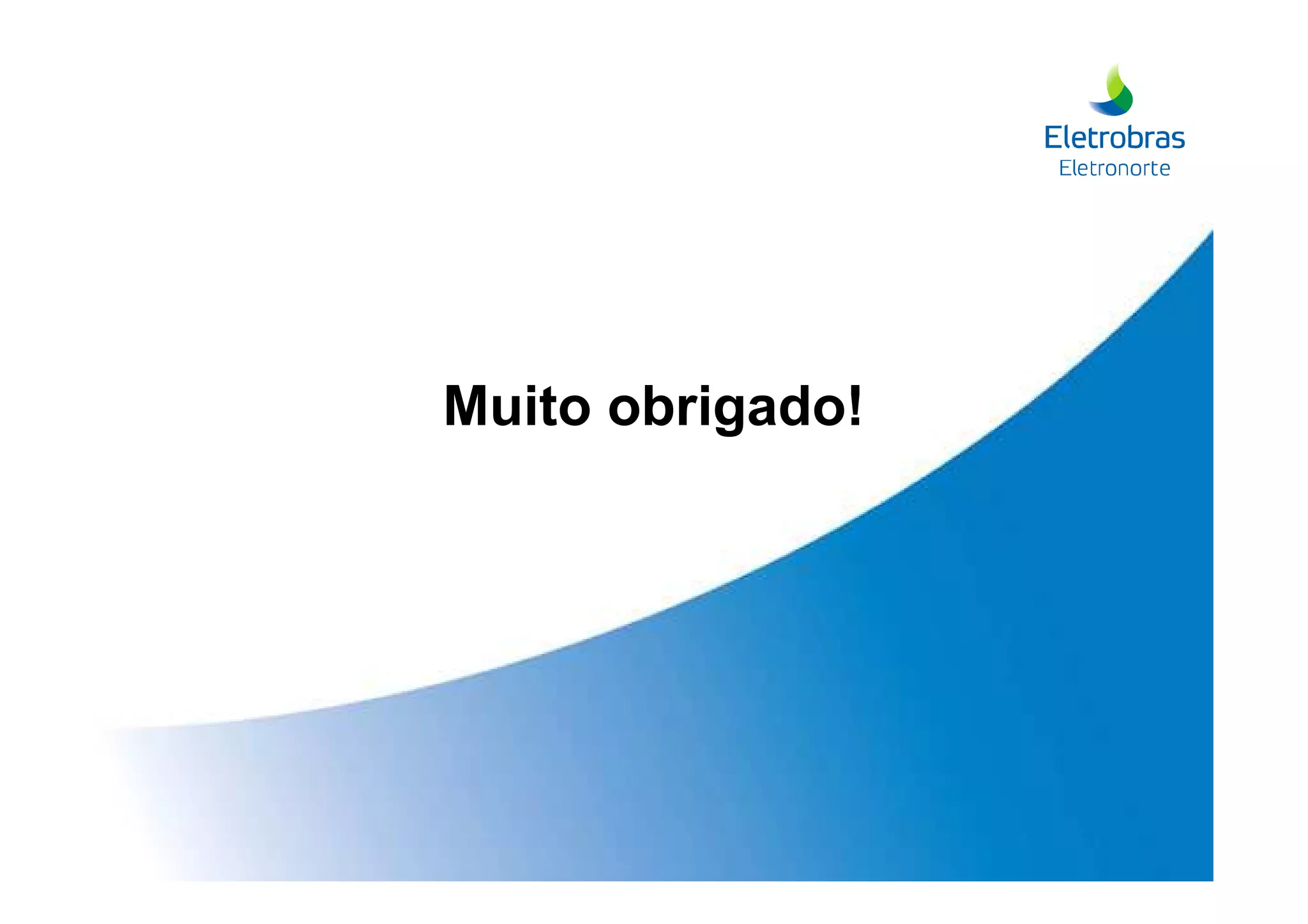 Eletrobras
Eletronorte

Muito obrigado!